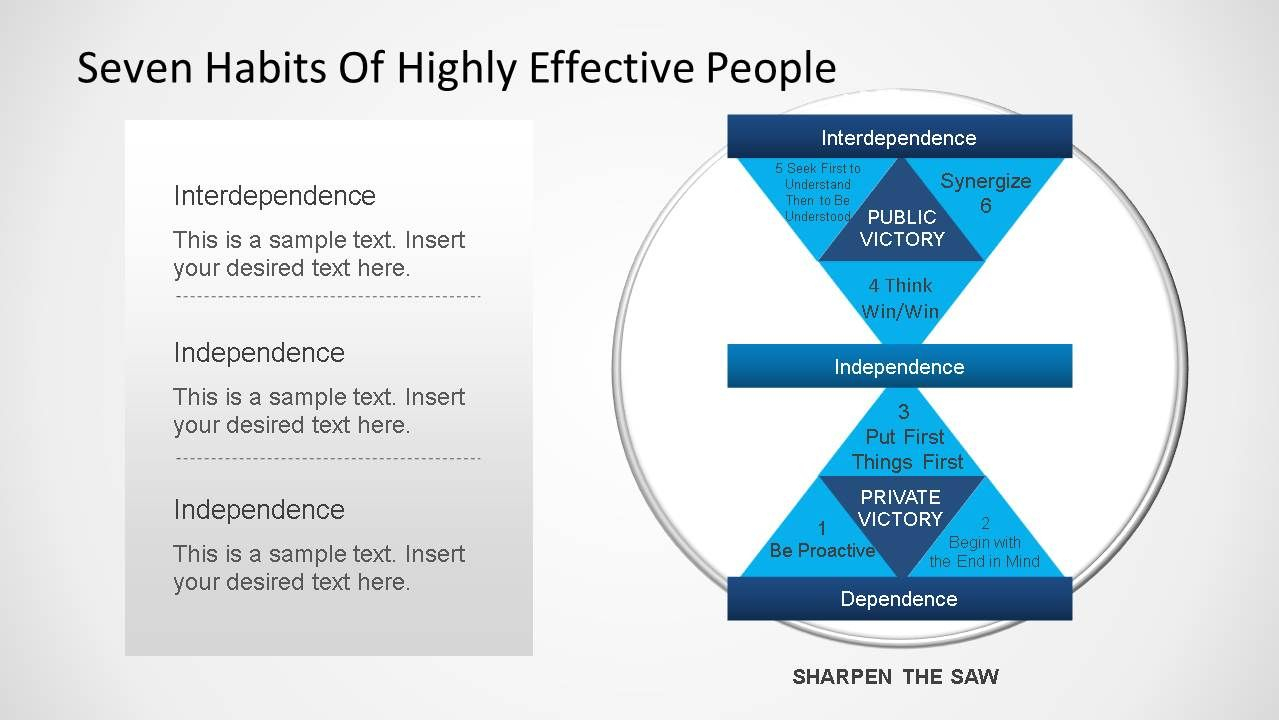 Seven Habits Of Highly Effective People

Interdependence

This is a sample text. Insert your desired text here.

Independence

This is a sample text. Insert your desired text here.

Independence

This is a sample text. Insert your desired text here.

Interdependence

5 Seek First to Understand Then to Be Understood

Synergize 6

PUBLIC VICTORY

4 Think Win/Win

Independence

3 Put First Things First

PRIVATE VICTORY

1 Be Proactive

2 Begin with the End in Mind

Dependence

SHARPEN THE SAW